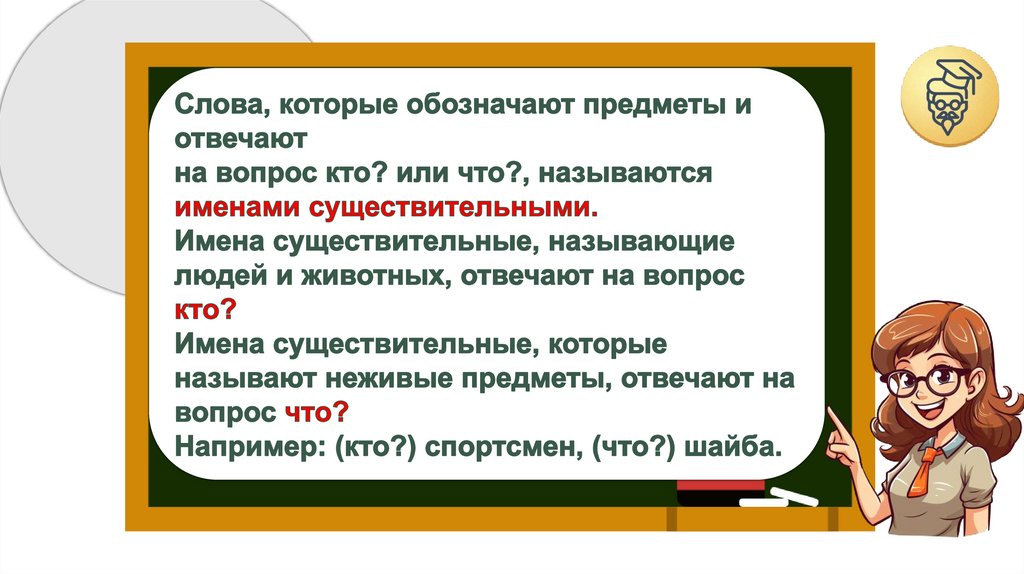 Слова, которые обозначают предметы и отвечают
на вопрос кто? или что?, называются именами существительными.
Имена существительные, называющие людей и животных, отвечают на вопрос кто?
Имена существительные, которые называют неживые предметы, отвечают на вопрос что?
Например: (кто?) спортсмен, (что?) шайба.